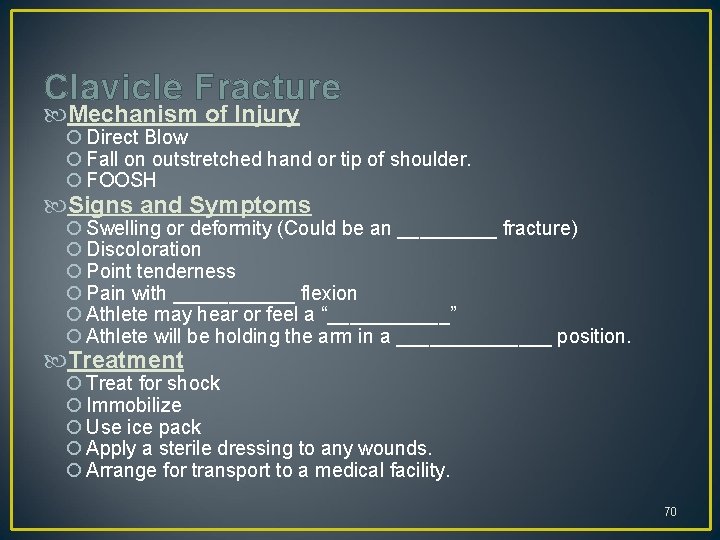 Clavicle Fracture

Mechanism of Injury
Direct Blow
Fall on outstretched hand or tip of shoulder.
FOOSH

Signs and Symptoms
Swelling or deformity (Could be an _________ fracture)
Discoloration
Point tenderness
Pain with ___________ flexion
Athlete may hear or feel a "___________"
Athlete will be holding the arm in a ______________ position.

Treatment
Treat for shock
Immobilize
Use ice pack
Apply a sterile dressing to any wounds.
Arrange for transport to a medical facility.

70